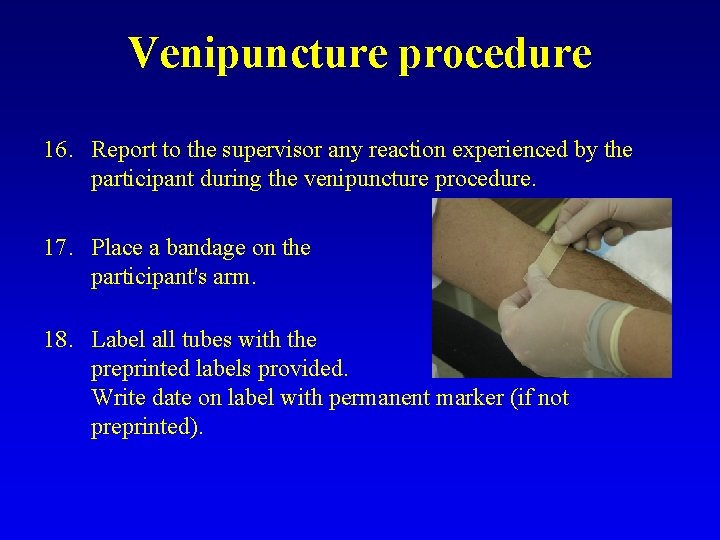 Venipuncture procedure

16. Report to the supervisor any reaction experienced by the participant during the venipuncture procedure.

17. Place a bandage on the participant's arm.

18. Label all tubes with the preprinted labels provided. Write date on label with permanent marker (if not preprinted).